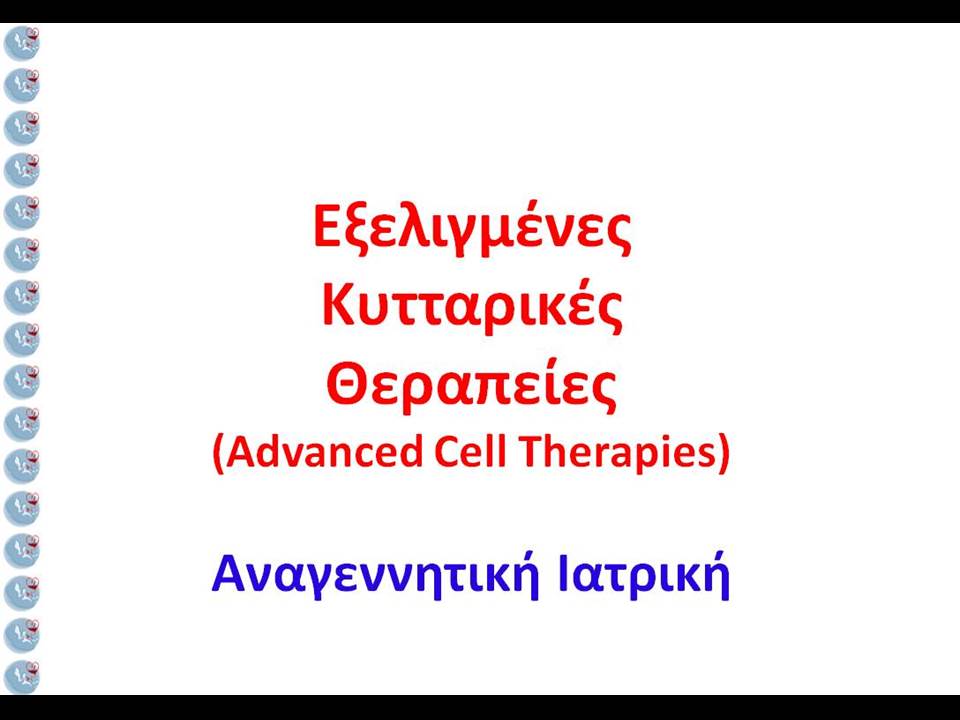 Εξελιγμένες Κυτταρικές Θεραπείες (Advanced Cell Therapies)

Αναγεννητική Ιατρική